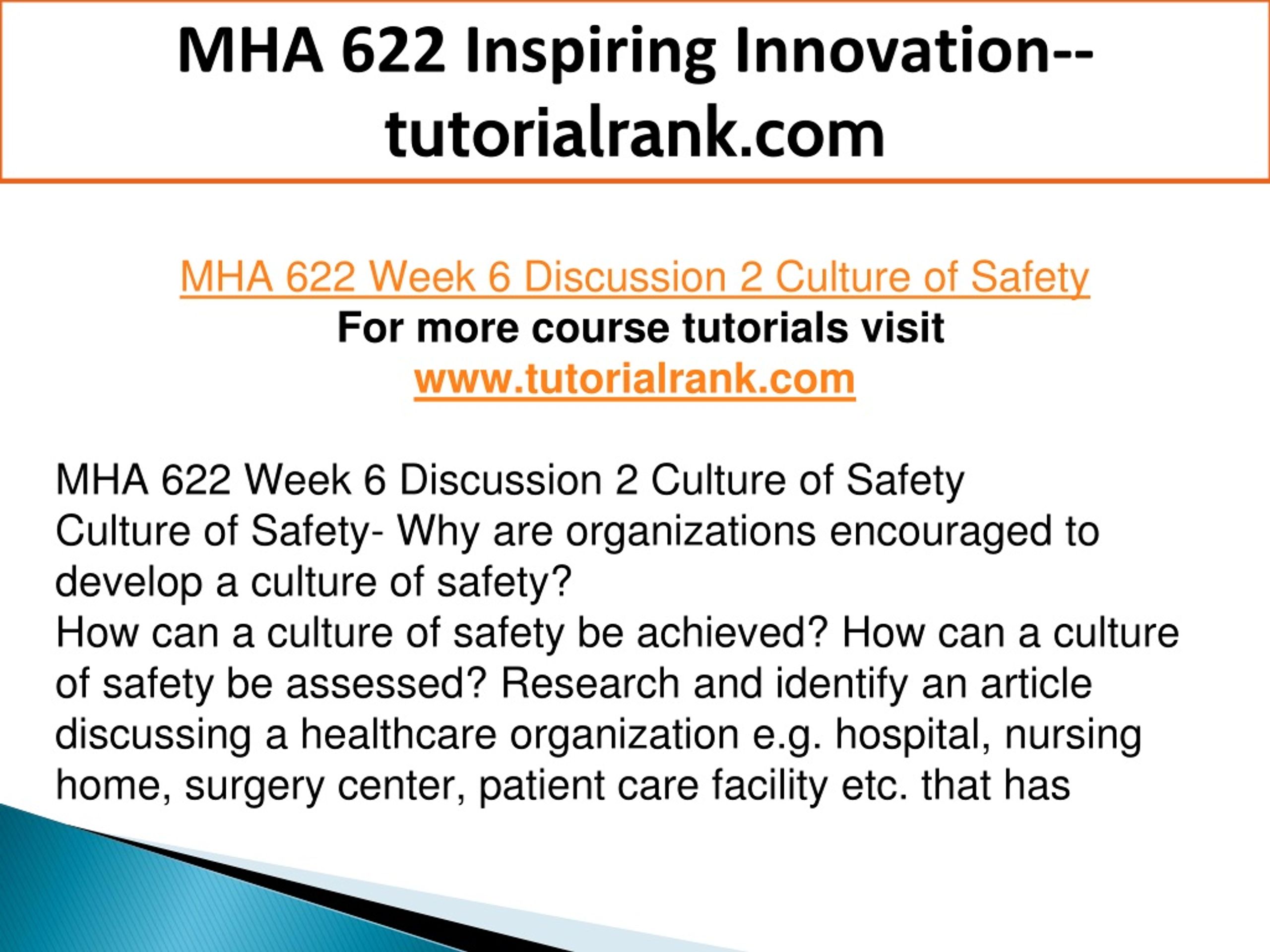 MHA 622 Inspiring Innovation--tutorialrank.com

MHA 622 Week 6 Discussion 2 Culture of Safety
For more course tutorials visit
www.tutorialrank.com

MHA 622 Week 6 Discussion 2 Culture of Safety
Culture of Safety- Why are organizations encouraged to develop a culture of safety?
How can a culture of safety be achieved? How can a culture of safety be assessed? Research and identify an article discussing a healthcare organization e.g. hospital, nursing home, surgery center, patient care facility etc. that has